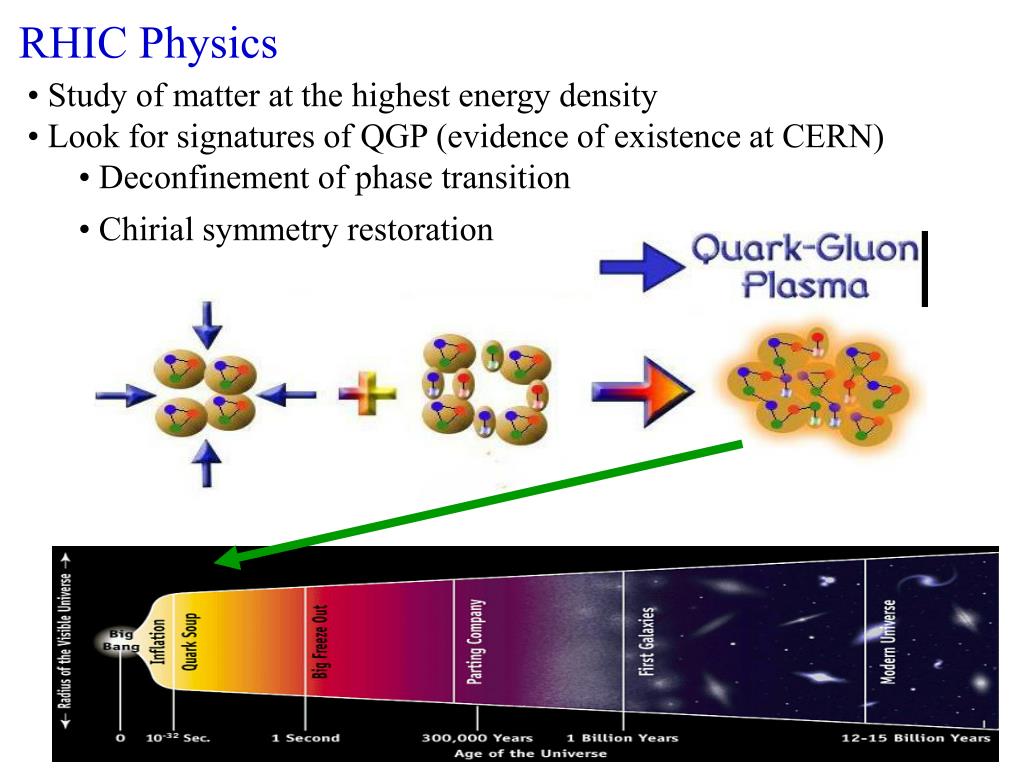 RHIC Physics

• Study of matter at the highest energy density

• Look for signatures of QGP (evidence of existence at CERN)

• Deconfinement of phase transition

• Chirial symmetry restoration

Quark-Gluon Plasma

← Radius of the Visible Universe →

Big Bang

Inflation

Quark Soup

Big Freeze Out

Parting Company

First Galaxies

Modern Universe

0 $10^{-32}$ Sec. 1 Second 300,000 Years 1 Billion Years 12-15 Billion Years

Age of the Universe